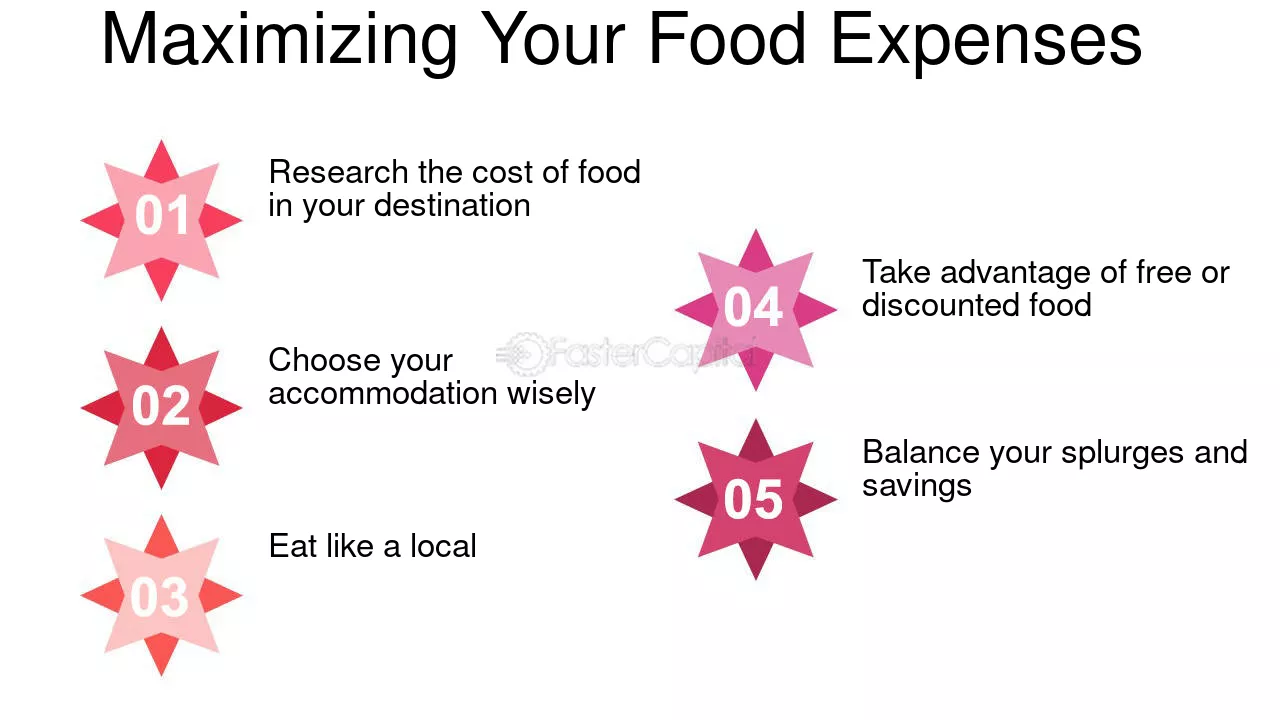 Maximizing Your Food Expenses

01
Research the cost of food in your destination

02
Choose your accommodation wisely

03
Eat like a local

04
Take advantage of free or discounted food

05
Balance your splurges and savings

FasterCapital